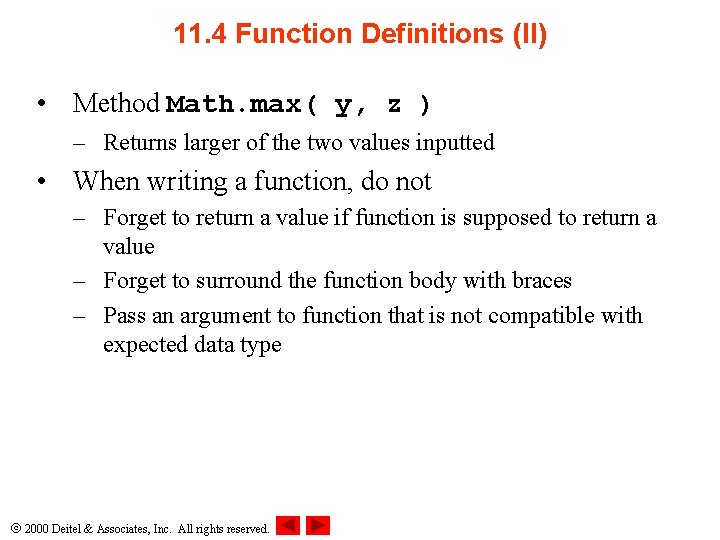 11.4 Function Definitions (II)

• Method Math.max( y, z )

– Returns larger of the two values inputted

• When writing a function, do not

– Forget to return a value if function is supposed to return a value

– Forget to surround the function body with braces

– Pass an argument to function that is not compatible with expected data type

© 2000 Deitel & Associates, Inc. All rights reserved.